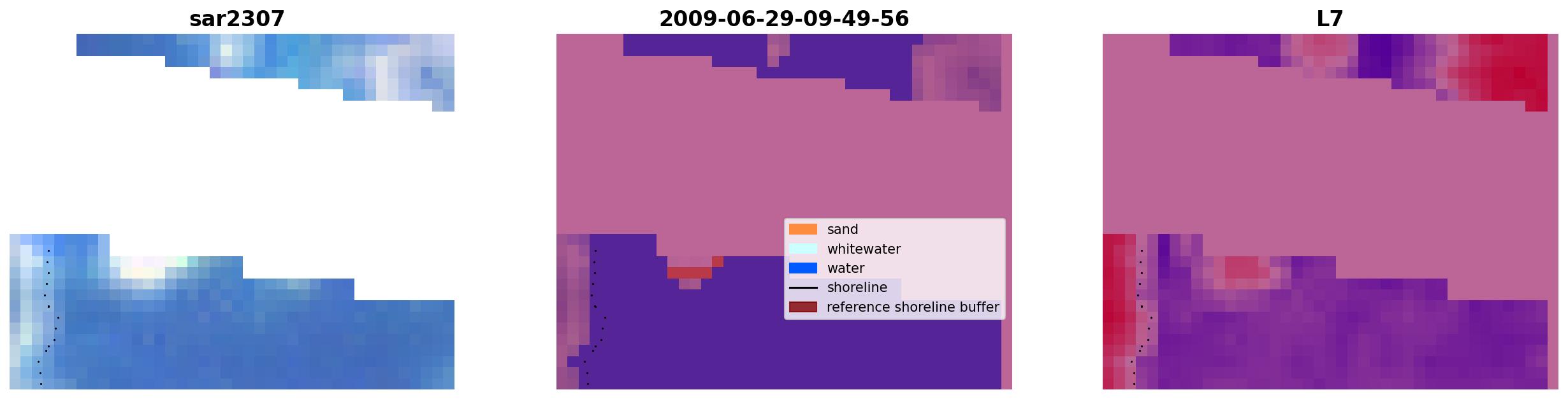 sar2307

2009-06-29-09-49-56

L7

sand
whitewater
water
shoreline
reference shoreline buffer